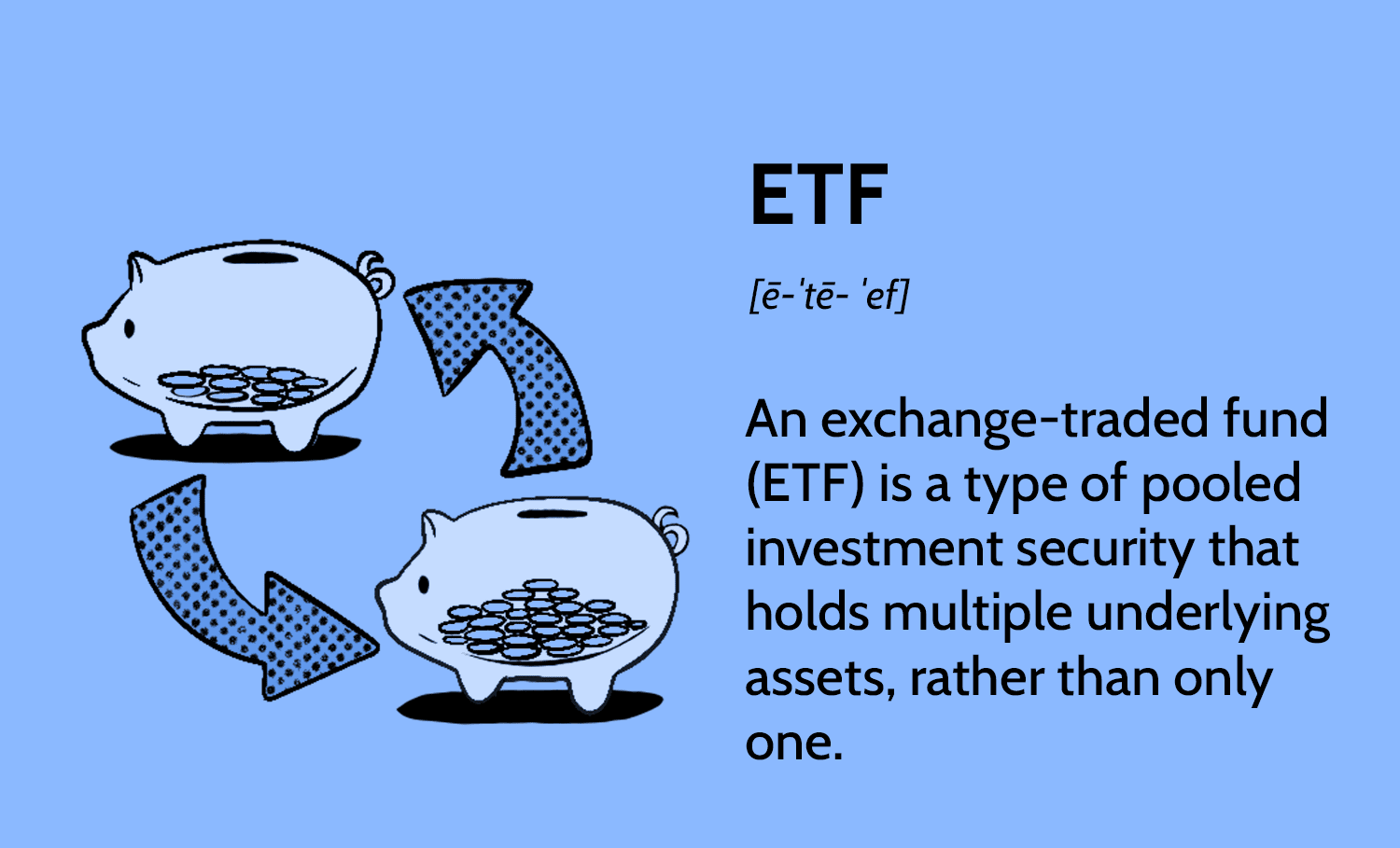 ETF

[ē-ˈtē- ˈef]

An exchange-traded fund (ETF) is a type of pooled investment security that holds multiple underlying assets, rather than only one.